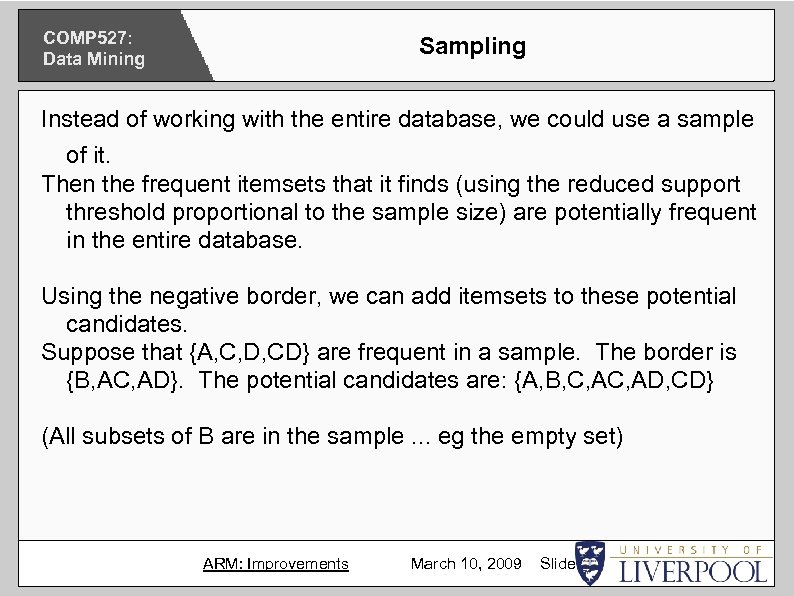 COMP527:
Data Mining

Sampling

Instead of working with the entire database, we could use a sample of it.
Then the frequent itemsets that it finds (using the reduced support threshold proportional to the sample size) are potentially frequent in the entire database.

Using the negative border, we can add itemsets to these potential candidates.
Suppose that {A,C,D,CD} are frequent in a sample. The border is {B,AC,AD}. The potential candidates are: {A,B,C,AC,AD,CD}

(All subsets of B are in the sample ... eg the empty set)

ARM: Improvements March 10, 2009 Slide

UNIVERSITY OF
LIVERPOOL